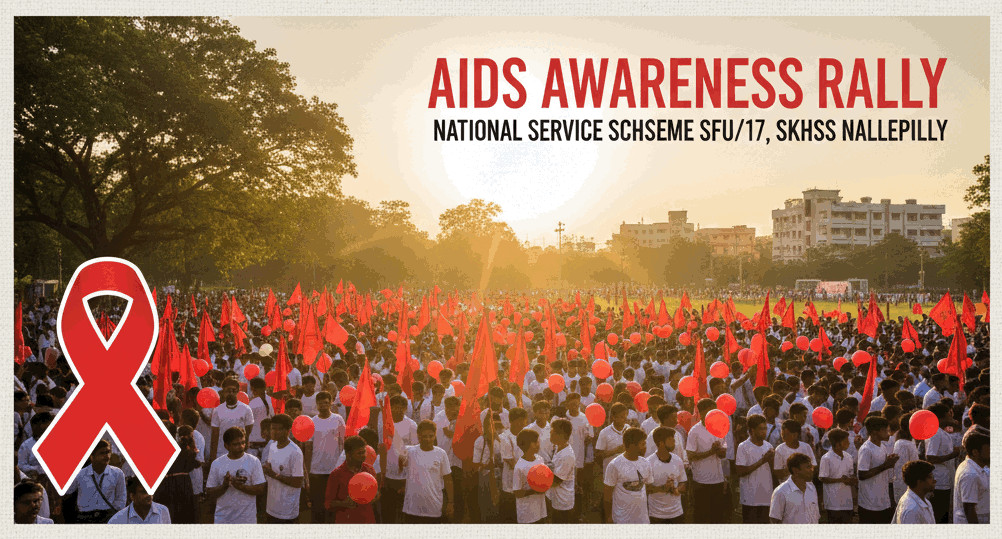 AIDS AWARENESS RALLY

NATIONAL SERVICE SCHSEME SFU/17, SKHSS NALLEPILLY